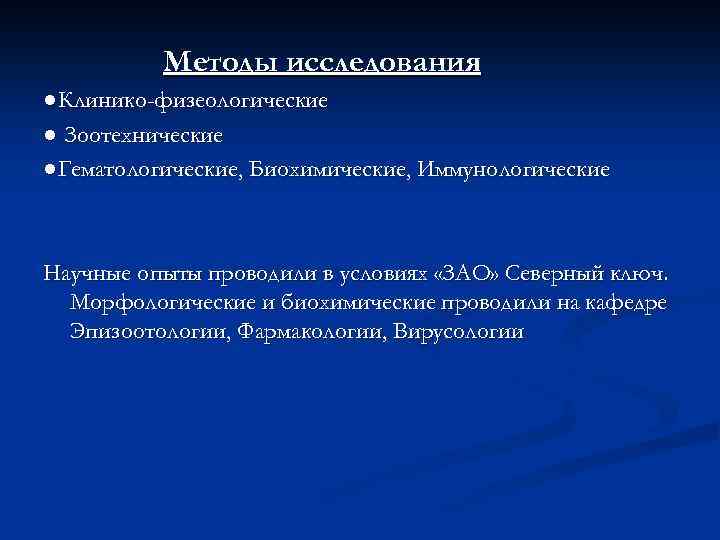 Методы исследования

●Клинико-физеологические

● Зоотехнические

●Гематологические, Биохимические, Иммунологические

Научные опыты проводили в условиях «ЗАО» Северный ключ. Морфологические и биохимические проводили на кафедре Эпизоотологии, Фармакологии, Вирусологии